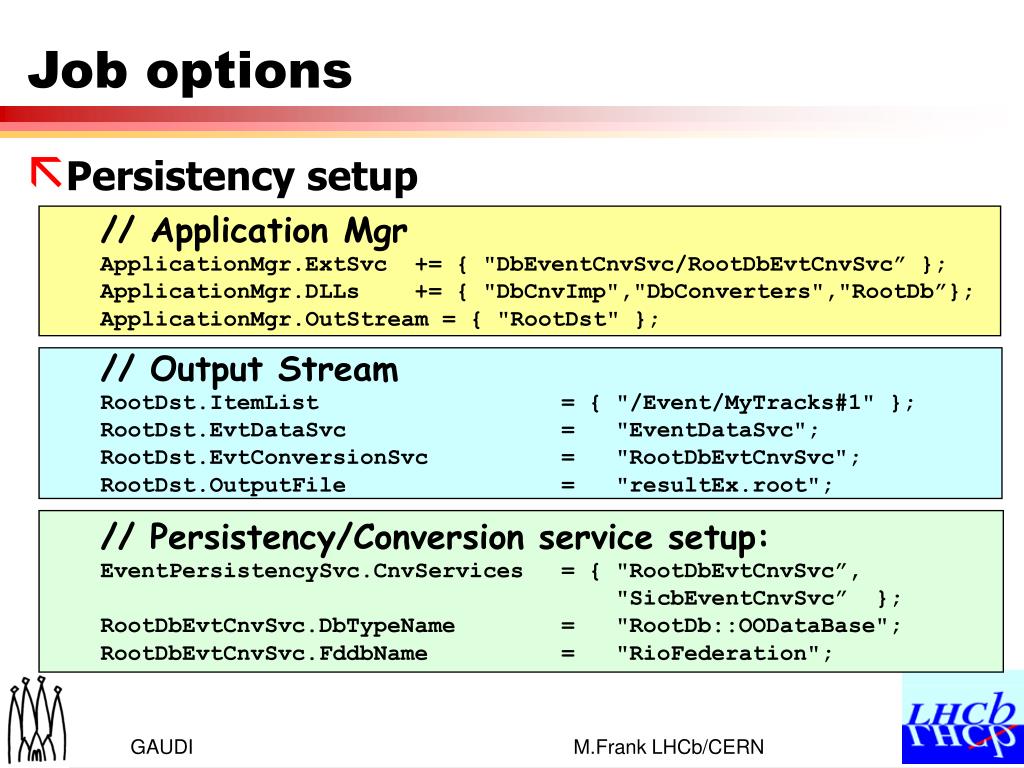 Job options

Persistency setup

// Application Mgr
ApplicationMgr.ExtSvc += { "DbEventCnvSvc/RootDbEvtCnvSvc” };
ApplicationMgr.DLLs += { "DbCnvImp","DbConverters","RootDb”};
ApplicationMgr.OutStream = { "RootDst" };

// Output Stream
RootDst.ItemList = { "/Event/MyTracks#1" };
RootDst.EvtDataSvc = "EventDataSvc";
RootDst.EvtConversionSvc = "RootDbEvtCnvSvc";
RootDst.OutputFile = "resultEx.root";

// Persistency/Conversion service setup:
EventPersistencySvc.CnvServices = { "RootDbEvtCnvSvc”, "SicbEventCnvSvc” };
RootDbEvtCnvSvc.DbTypeName = "RootDb::OODataBase";
RootDbEvtCnvSvc.FddbName = "RioFederation";

GAUDI

M.Frank LHCb/CERN

LHCb